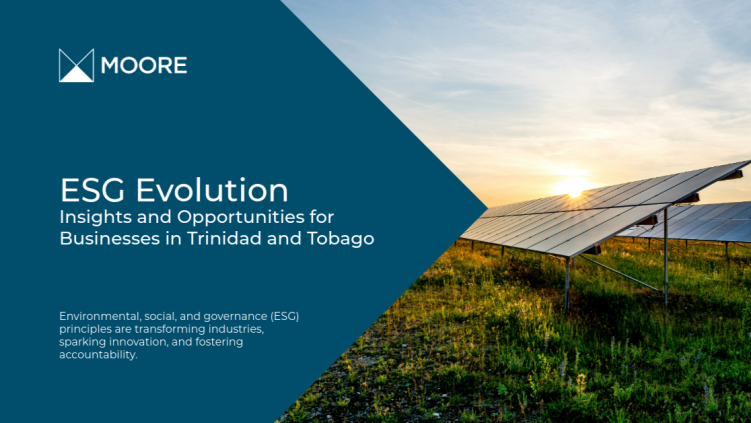 MOORE

ESG Evolution
Insights and Opportunities for Businesses in Trinidad and Tobago

Environmental, social, and governance (ESG) principles are transforming industries, sparking innovation, and fostering accountability.